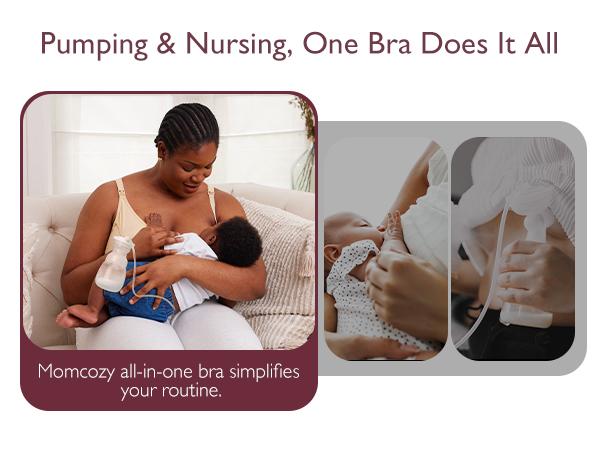 Pumping & Nursing, One Bra Does It All

Momcozy all-in-one bra simplifies your routine.